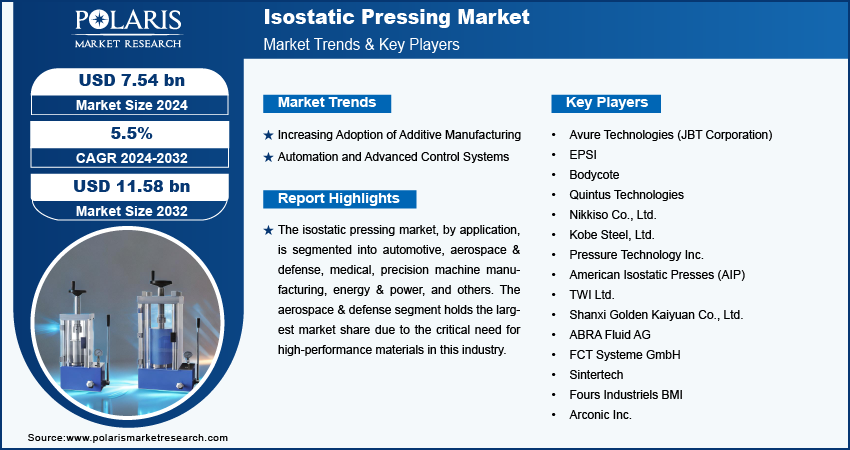 POLARIS
MARKET RESEARCH

Isostatic Pressing Market
Market Trends & Key Players

USD 7.54 bn
Market Size 2024

5.5%
CAGR 2024-2032

USD 11.58 bn
Market Size 2032

Market Trends

★ Increasing Adoption of Additive Manufacturing
★ Automation and Advanced Control Systems

Report Highlights

★ The isostatic pressing market, by application, is segmented into automotive, aerospace & defense, medical, precision machine manufacturing, energy & power, and others. The aerospace & defense segment holds the largest market share due to the critical need for high-performance materials in this industry.

Key Players

• Avure Technologies (JBT Corporation)
• EPSI
• Bodycote
• Quintus Technologies
• Nikkiso Co., Ltd.
• Kobe Steel, Ltd.
• Pressure Technology Inc.
• American Isostatic Presses (AIP)
• TWI Ltd.
• Shanxi Golden Kaiyuan Co., Ltd.
• ABRA Fluid AG
• FCT Systeme GmbH
• Sintertech
• Fours Industriels BMI
• Arconic Inc.

Source:www.polarismarketresearch.com